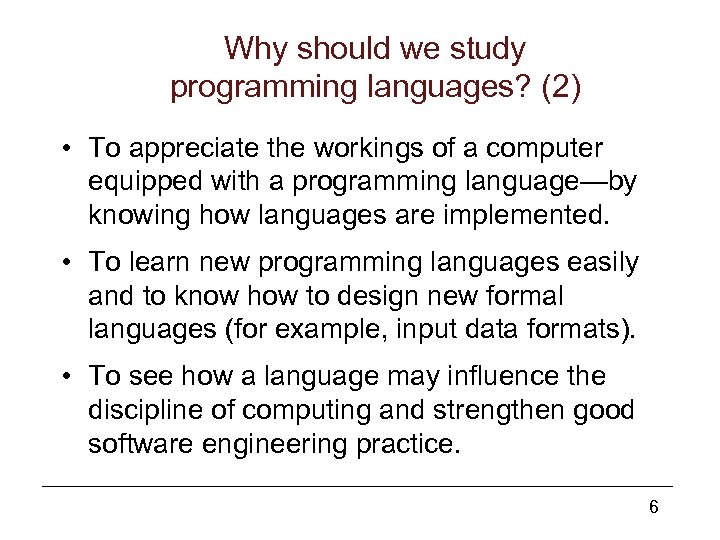 Why should we study programming languages? (2)

• To appreciate the workings of a computer equipped with a programming language—by knowing how languages are implemented.

• To learn new programming languages easily and to know how to design new formal languages (for example, input data formats).

• To see how a language may influence the discipline of computing and strengthen good software engineering practice.

6